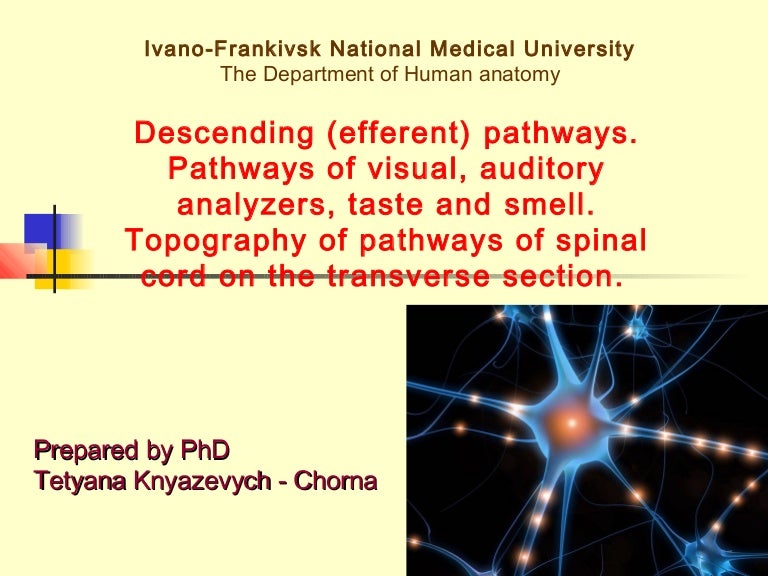 Ivano-Frankivsk National Medical University
The Department of Human anatomy

Descending (efferent) pathways. Pathways of visual, auditory analyzers, taste and smell. Topography of pathways of spinal cord on the transverse section.

Prepared by PhD
Tetyana Knyazevych - Chorna